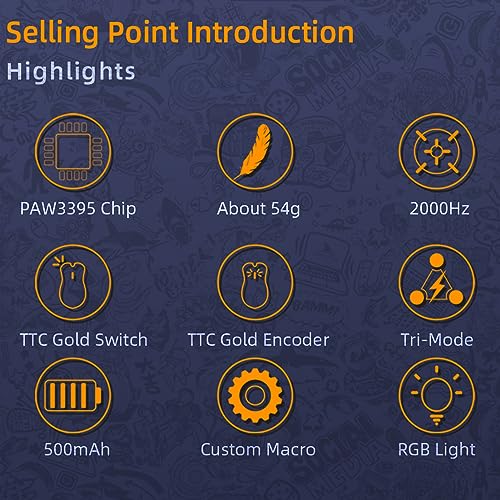 Selling Point Introduction

Highlights

PAW3395 Chip

About 54g

2000Hz

TTC Gold Switch

TTC Gold Encoder

Tri-Mode

500mAh

Custom Macro

RGB Light